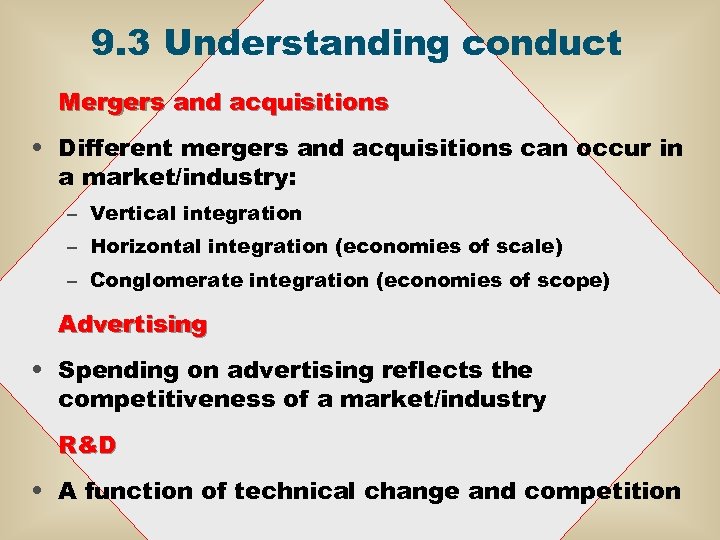 9.3 Understanding conduct

Mergers and acquisitions

• Different mergers and acquisitions can occur in a market/industry:
– Vertical integration
– Horizontal integration (economies of scale)
– Conglomerate integration (economies of scope)

Advertising

• Spending on advertising reflects the competitiveness of a market/industry

R&D

• A function of technical change and competition